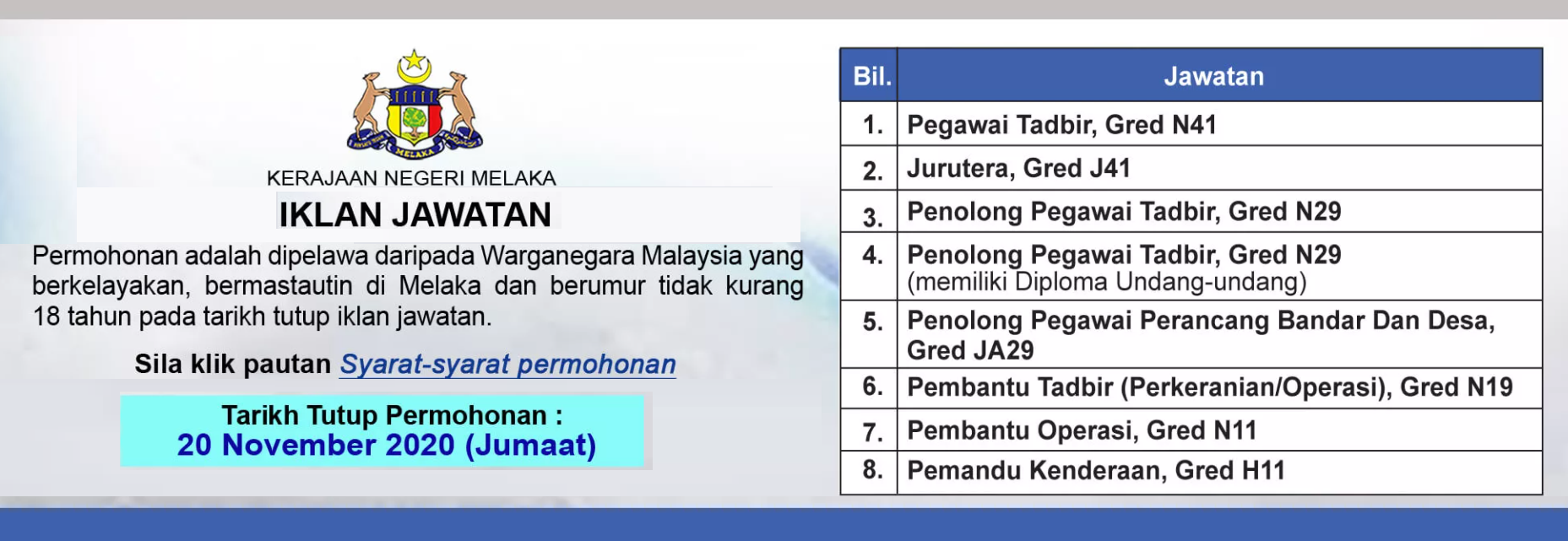 MELAKA

KERAJAAN NEGERI MELAKA

IKLAN JAWATAN

Permohonan adalah dipelawa daripada Warganegara Malaysia yang berkelayakan, bermastautin di Melaka dan berumur tidak kurang 18 tahun pada tarikh tutup iklan jawatan.

Sila klik pautan Syarat-syarat permohonan

Tarikh Tutup Permohonan :
20 November 2020 (Jumaat)

| Bil. | Jawatan |
|---|---|
| 1. | Pegawai Tadbir, Gred N41 |
| 2. | Jurutera, Gred J41 |
| 3. | Penolong Pegawai Tadbir, Gred N29 |
| 4. | Penolong Pegawai Tadbir, Gred N29 (memiliki Diploma Undang-undang) |
| 5. | Penolong Pegawai Perancang Bandar Dan Desa, Gred JA29 |
| 6. | Pembantu Tadbir (Perkeranian/Operasi), Gred N19 |
| 7. | Pembantu Operasi, Gred N11 |
| 8. | Pemandu Kenderaan, Gred H11 |